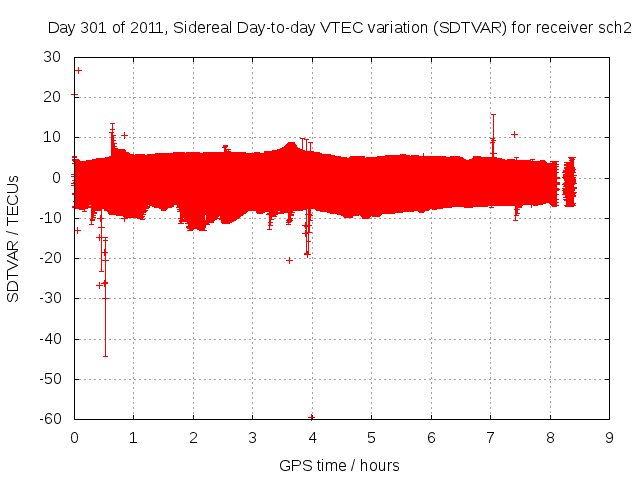 Day 301 of 2011, Sidereal Day-to-day VTEC variation (SDTVAR) for receiver sch2

SDTVAR / TECUs

30
20
10
0
-10
-20
-30
-40
-50
-60

0 1 2 3 4 5 6 7 8 9

GPS time / hours